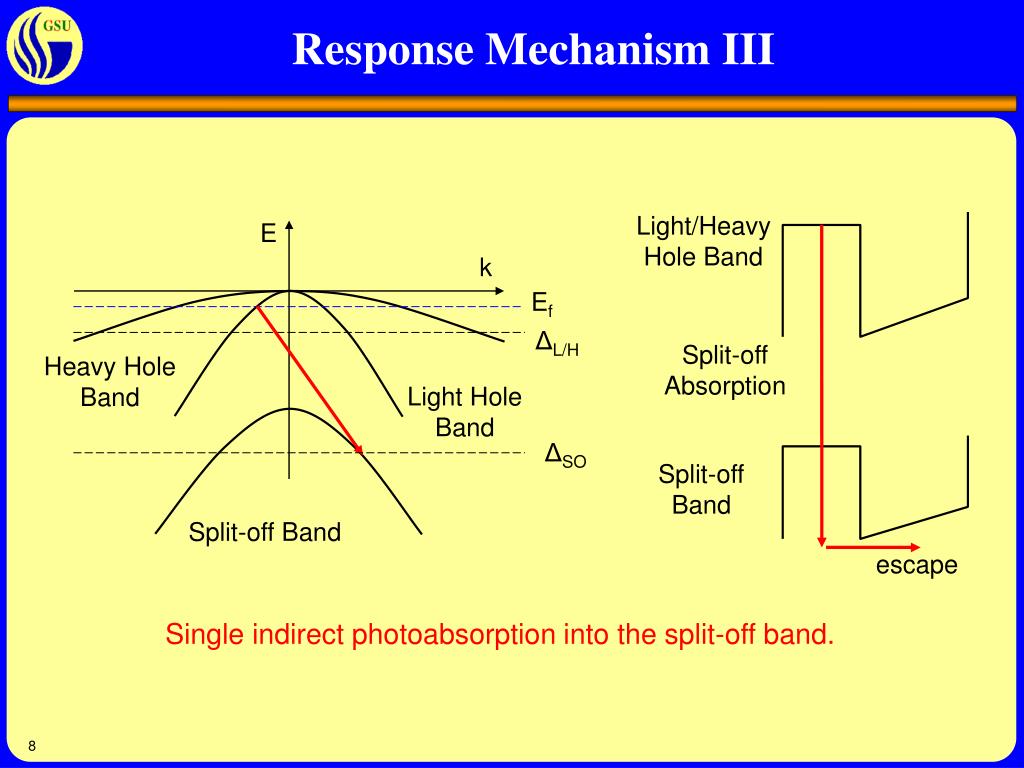 GSU

Response Mechanism III

E

k

$E_f$

$\Delta_{L/H}$

Heavy Hole Band

Light Hole Band

$\Delta_{SO}$

Split-off Band

Light/Heavy Hole Band

Split-off Absorption

Split-off Band

escape

Single indirect photoabsorption into the split-off band.

8